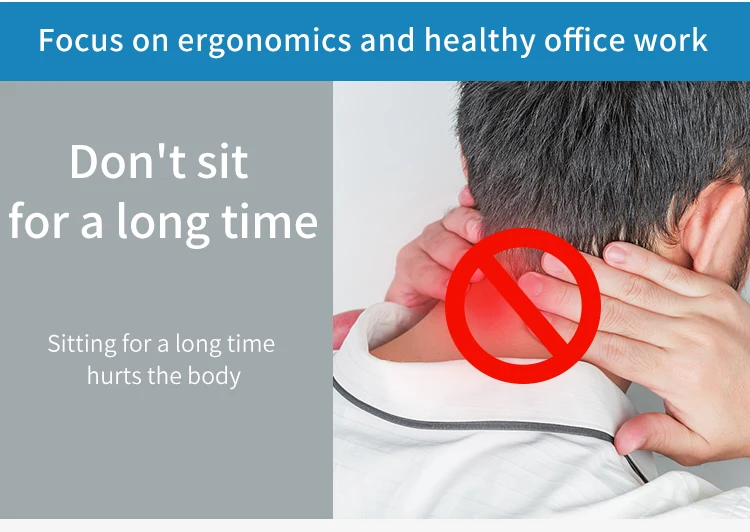 Focus on ergonomics and healthy office work

Don't sit for a long time

Sitting for a long time hurts the body